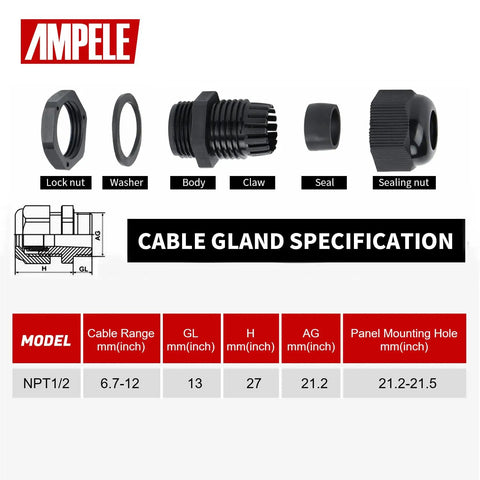 AMPELE

Lock nut Washer Body Claw Seal Sealing nut

AG
H
GL

CABLE GLAND SPECIFICATION

| MODEL | Cable Range mm(inch) | GL mm(inch) | H mm(inch) | AG mm(inch) | Panel Mounting Hole mm(inch) |
|---|---|---|---|---|---|
| NPT1/2 | 6.7-12 | 13 | 27 | 21.2 | 21.2-21.5 |